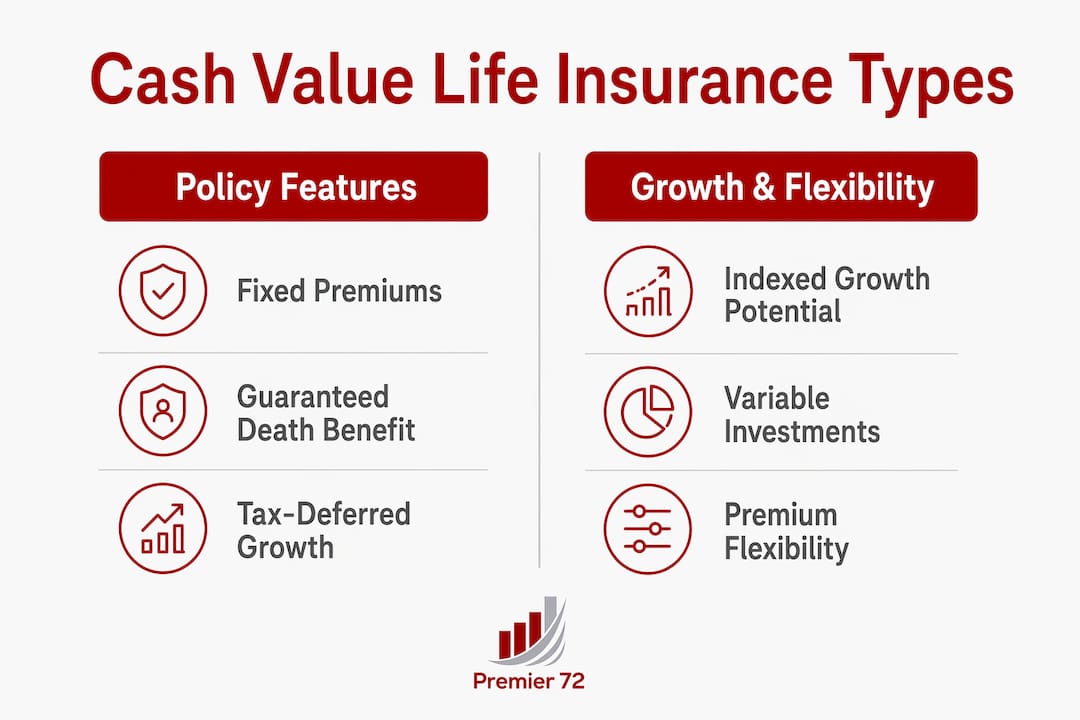 Cash Value Life Insurance Types

Policy Features

Fixed Premiums

Guaranteed Death Benefit

Tax-Deferred Growth

Growth & Flexibility

Indexed Growth Potential

Variable Investments

Premium Flexibility

Premier 72